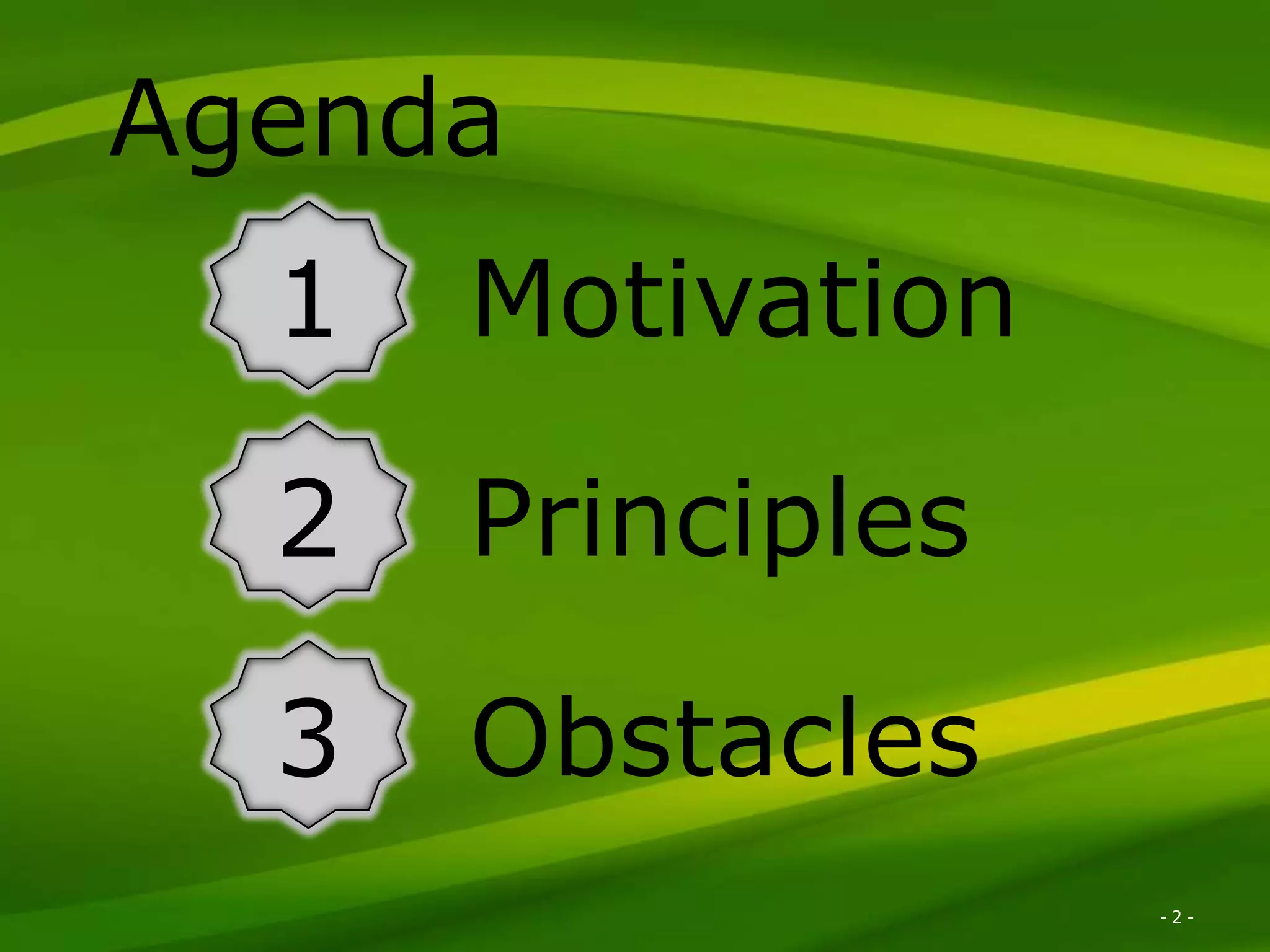 Agenda

1 Motivation

2 Principles

3 Obstacles

- 2 -